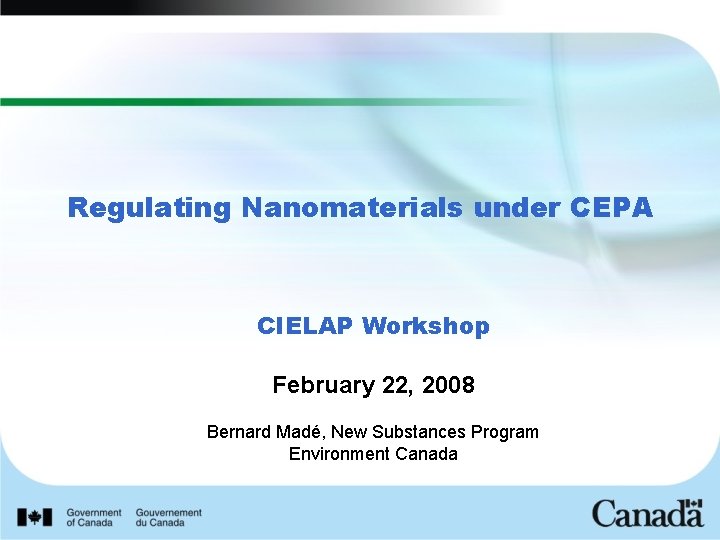 Regulating Nanomaterials under CEPA

CIELAP Workshop

February 22, 2008

Bernard Madé, New Substances Program
Environment Canada

Government of Canada Gouvernement du Canada

Canada